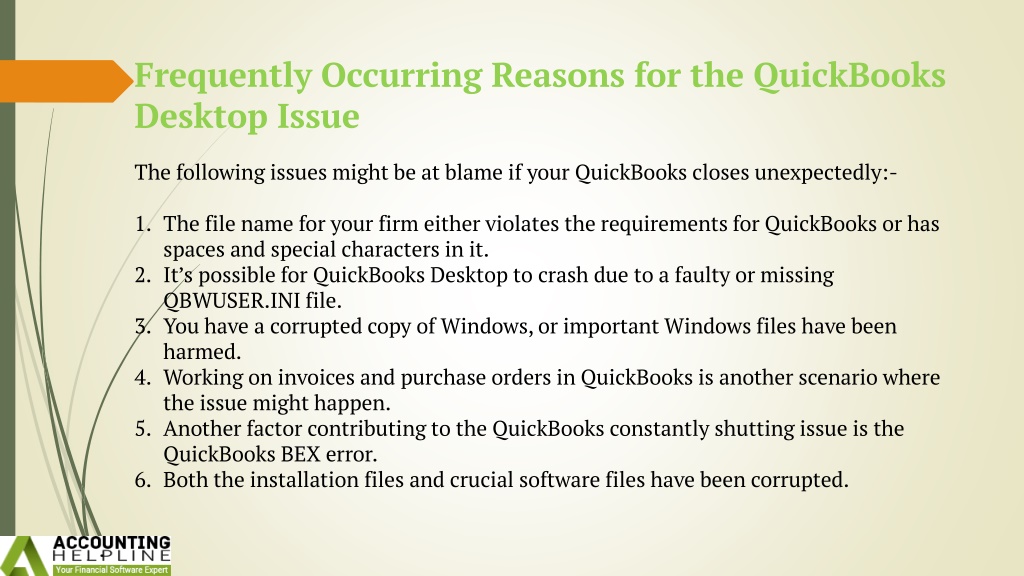 Frequently Occurring Reasons for the QuickBooks Desktop Issue

The following issues might be at blame if your QuickBooks closes unexpectedly:-

1. The file name for your firm either violates the requirements for QuickBooks or has spaces and special characters in it.
2. It's possible for QuickBooks Desktop to crash due to a faulty or missing QBWUSER.INI file.
3. You have a corrupted copy of Windows, or important Windows files have been harmed.
4. Working on invoices and purchase orders in QuickBooks is another scenario where the issue might happen.
5. Another factor contributing to the QuickBooks constantly shutting issue is the QuickBooks BEX error.
6. Both the installation files and crucial software files have been corrupted.

ACCOUNTING HELPLINE
Your Financial Software Expert